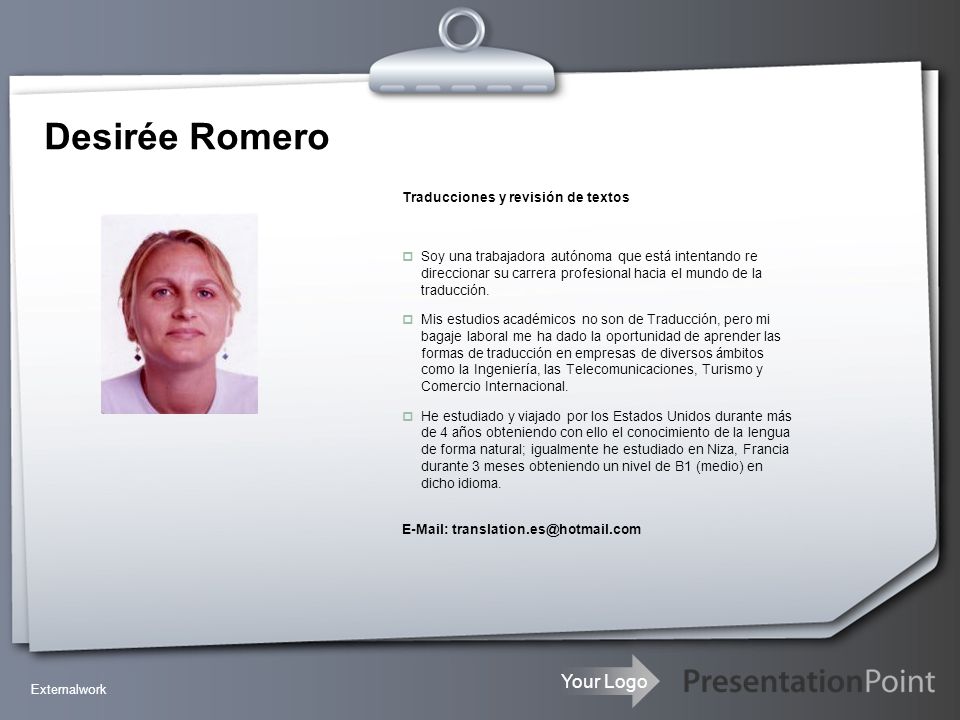 Desirée Romero

Traducciones y revisión de textos

Soy una trabajadora autónoma que está intentando re direccionar su carrera profesional hacia el mundo de la traducción.

Mis estudios académicos no son de Traducción, pero mi bagaje laboral me ha dado la oportunidad de aprender las formas de traducción en empresas de diversos ámbitos como la Ingeniería, las Telecomunicaciones, Turismo y Comercio Internacional.

He estudiado y viajado por los Estados Unidos durante más de 4 años obteniendo con ello el conocimiento de la lengua de forma natural; igualmente he estudiado en Niza, Francia durante 3 meses obteniendo un nivel de B1 (medio) en dicho idioma.

E-Mail: translation.es@hotmail.com

Externalwork

Your Logo

PresentationPoint